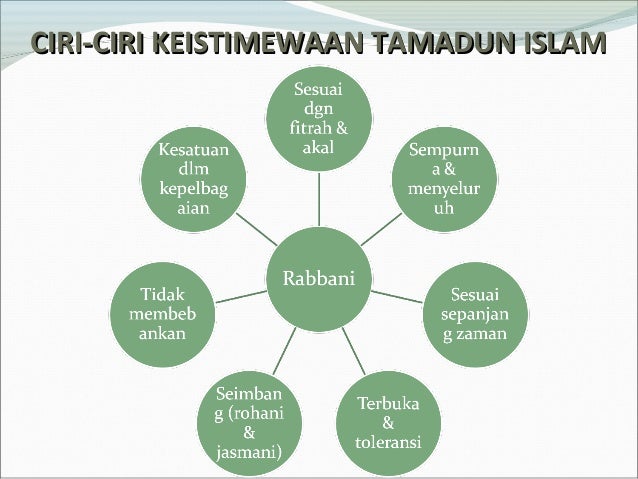 CIRI-CIRI KEISTIMEWAAN TAMADUN ISLAM

Rabbani

Sesuai dgn fitrah & akal

Sempurna & menyeluruh

Sesuai sepanjang zaman

Terbuka & toleransi

Seimbang (rohani & jasmani)

Tidak membebankan

Kesatuan dlm kepelbagaian